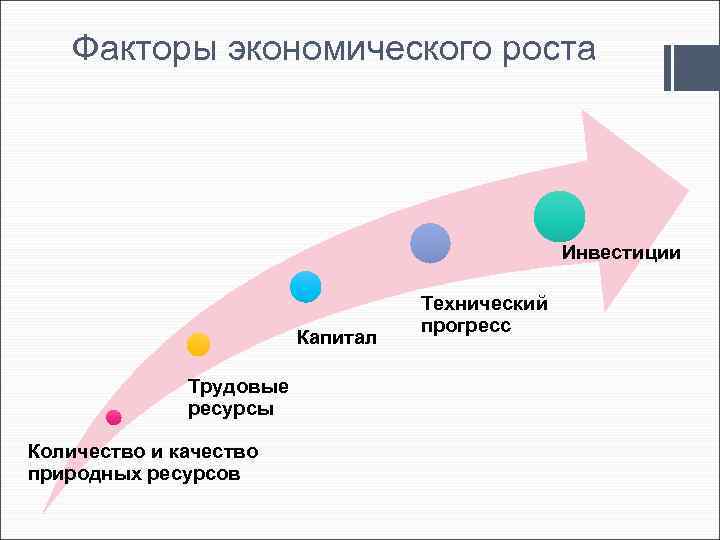 Факторы экономического роста

Количество и качество природных ресурсов

Трудовые ресурсы

Капитал

Технический прогресс

Инвестиции